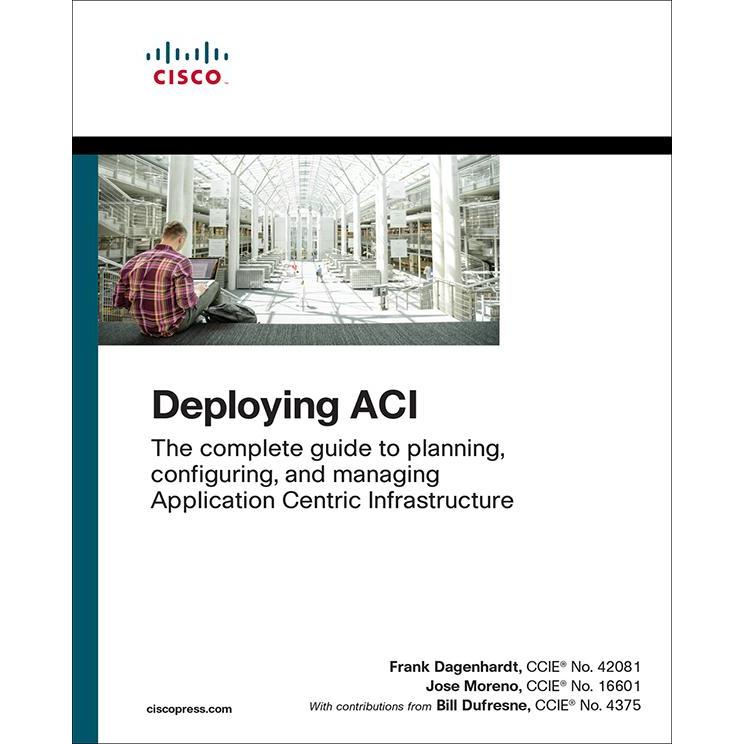 CISCO

Deploying ACI

The complete guide to planning, configuring, and managing Application Centric Infrastructure

Frank Dagenhardt, CCIE® No. 42081
Jose Moreno, CCIE® No. 16601
With contributions from Bill Dufresne, CCIE® No. 4375

ciscopress.com